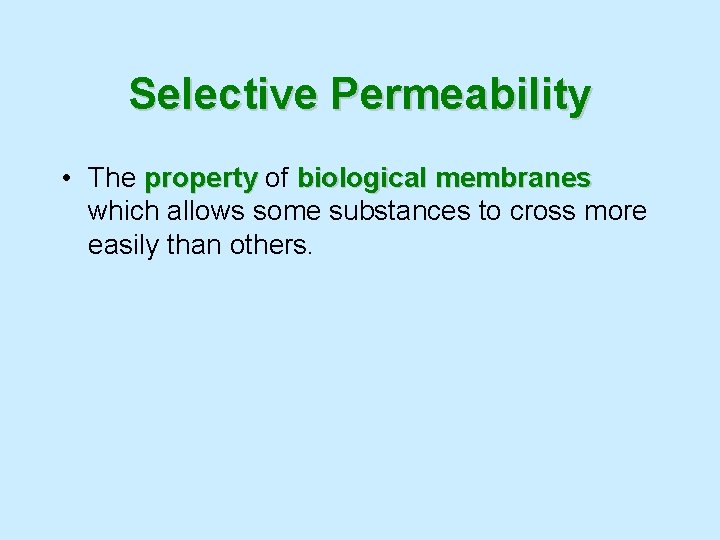 Selective Permeability

• The property of biological membranes which allows some substances to cross more easily than others.